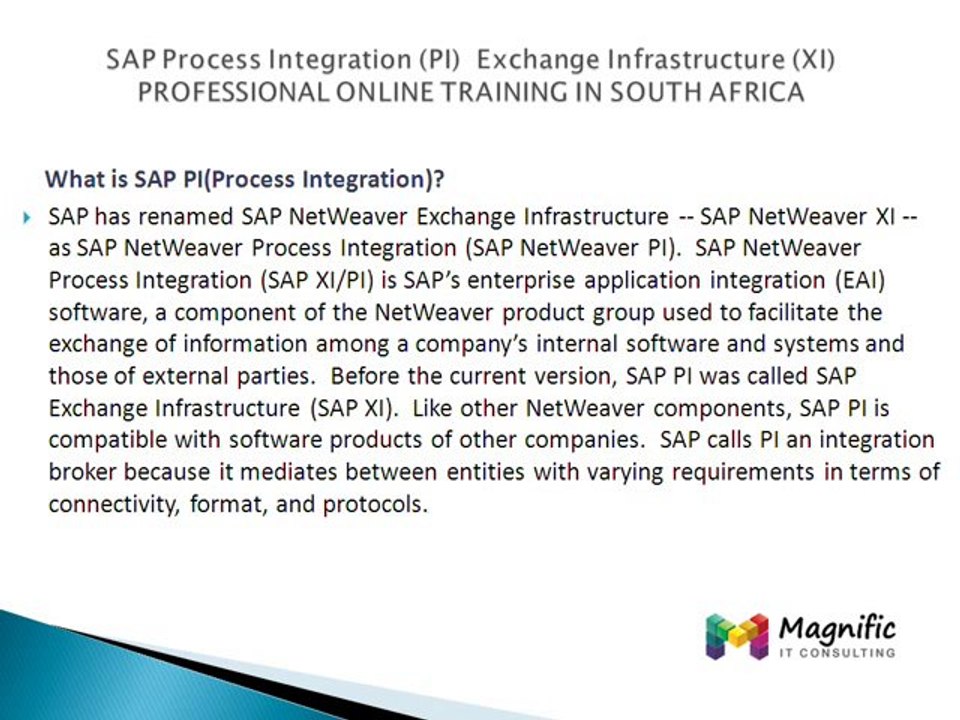 SAP Process Integration (PI) Exchange Infrastructure (XI)
PROFESSIONAL ONLINE TRAINING IN SOUTH AFRICA

What is SAP PI(Process Integration)?

SAP has renamed SAP NetWeaver Exchange Infrastructure -- SAP NetWeaver XI -- as SAP NetWeaver Process Integration (SAP NetWeaver PI). SAP NetWeaver Process Integration (SAP XI/PI) is SAP's enterprise application integration (EAI) software, a component of the NetWeaver product group used to facilitate the exchange of information among a company's internal software and systems and those of external parties. Before the current version, SAP PI was called SAP Exchange Infrastructure (SAP XI). Like other NetWeaver components, SAP PI is compatible with software products of other companies. SAP calls PI an integration broker because it mediates between entities with varying requirements in terms of connectivity, format, and protocols.

Magnific
IT CONSULTING